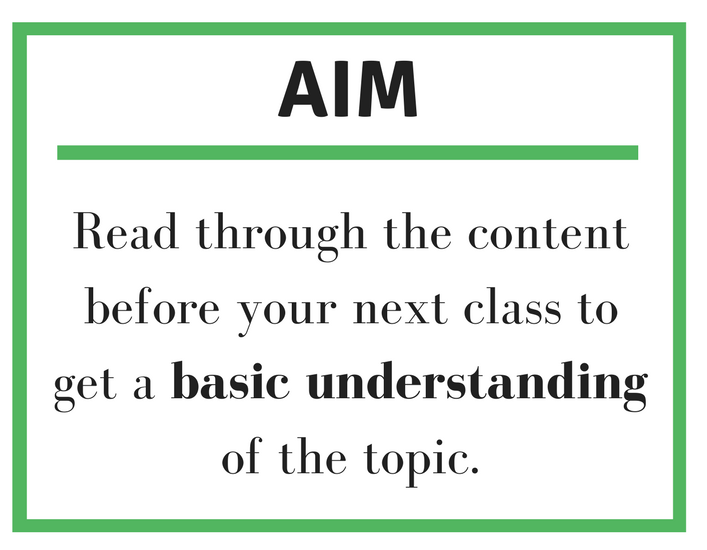 AIM

Read through the content before your next class to get a basic understanding of the topic.